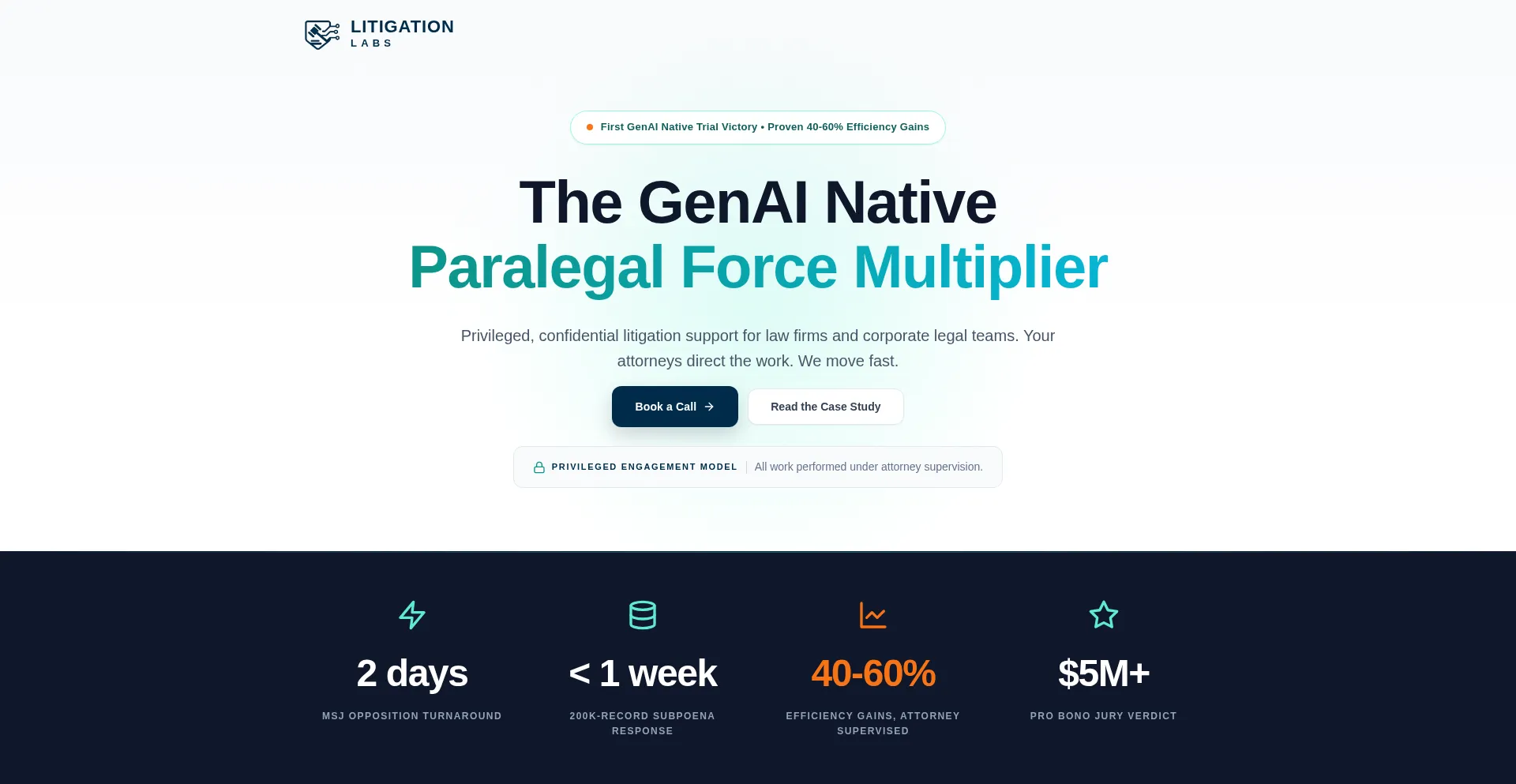 LITIGATION
LABS

First GenAI Native Trial Victory • Proven 40-60% Efficiency Gains

The GenAI Native
Paralegal Force Multiplier

Privileged, confidential litigation support for law firms and corporate legal teams. Your attorneys direct the work. We move fast.

Book a Call →

Read the Case Study

PRIVILEGED ENGAGEMENT MODEL | All work performed under attorney supervision.

2 days
MSJ OPPOSITION TURNAROUND

< 1 week
200K-RECORD SUBPOENA RESPONSE

40-60%
EFFICIENCY GAINS, ATTORNEY SUPERVISED

$5M+
PRO BONO JURY VERDICT